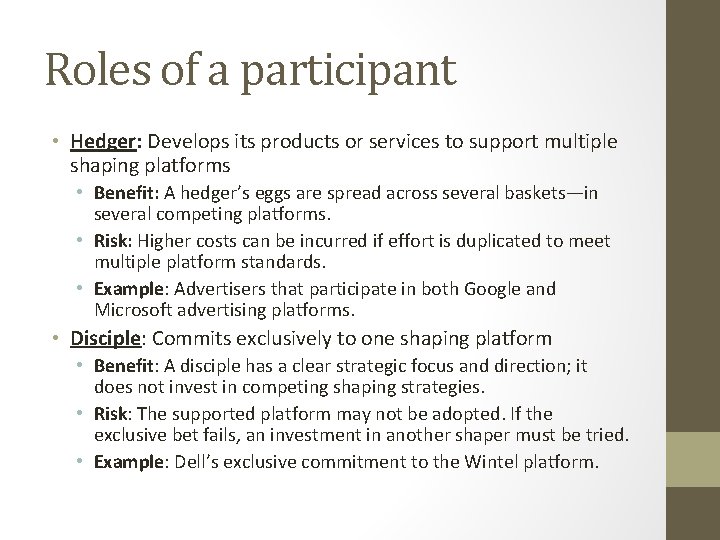 Roles of a participant

• Hedger: Develops its products or services to support multiple shaping platforms
  • Benefit: A hedger's eggs are spread across several baskets—in several competing platforms.
  • Risk: Higher costs can be incurred if effort is duplicated to meet multiple platform standards.
  • Example: Advertisers that participate in both Google and Microsoft advertising platforms.
• Disciple: Commits exclusively to one shaping platform
  • Benefit: A disciple has a clear strategic focus and direction; it does not invest in competing shaping strategies.
  • Risk: The supported platform may not be adopted. If the exclusive bet fails, an investment in another shaper must be tried.
  • Example: Dell's exclusive commitment to the Wintel platform.